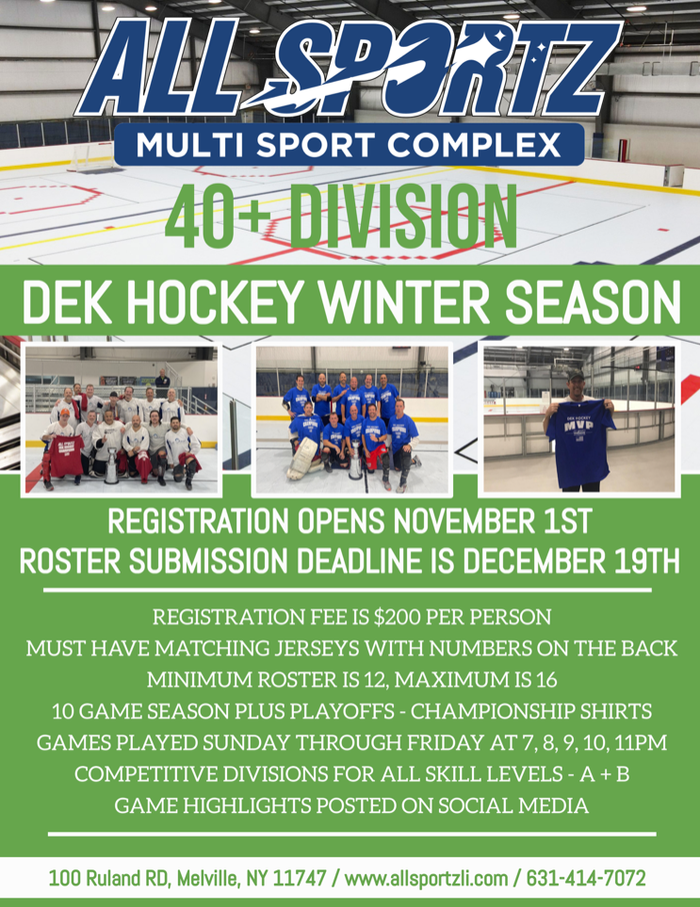 ALL SPORTZ
MULTI SPORT COMPLEX
40+ DIVISION

DEK HOCKEY WINTER SEASON

DEK HOCKEY MVP

REGISTRATION OPENS NOVEMBER 1ST
ROSTER SUBMISSION DEADLINE IS DECEMBER 19TH

REGISTRATION FEE IS $200 PER PERSON
MUST HAVE MATCHING JERSEYS WITH NUMBERS ON THE BACK
MINIMUM ROSTER IS 12, MAXIMUM IS 16
10 GAME SEASON PLUS PLAYOFFS - CHAMPIONSHIP SHIRTS
GAMES PLAYED SUNDAY THROUGH FRIDAY AT 7, 8, 9, 10, 11PM
COMPETITIVE DIVISIONS FOR ALL SKILL LEVELS - A + B
GAME HIGHLIGHTS POSTED ON SOCIAL MEDIA

100 Ruland RD, Melville, NY 11747 / www.allsportzli.com / 631-414-7072